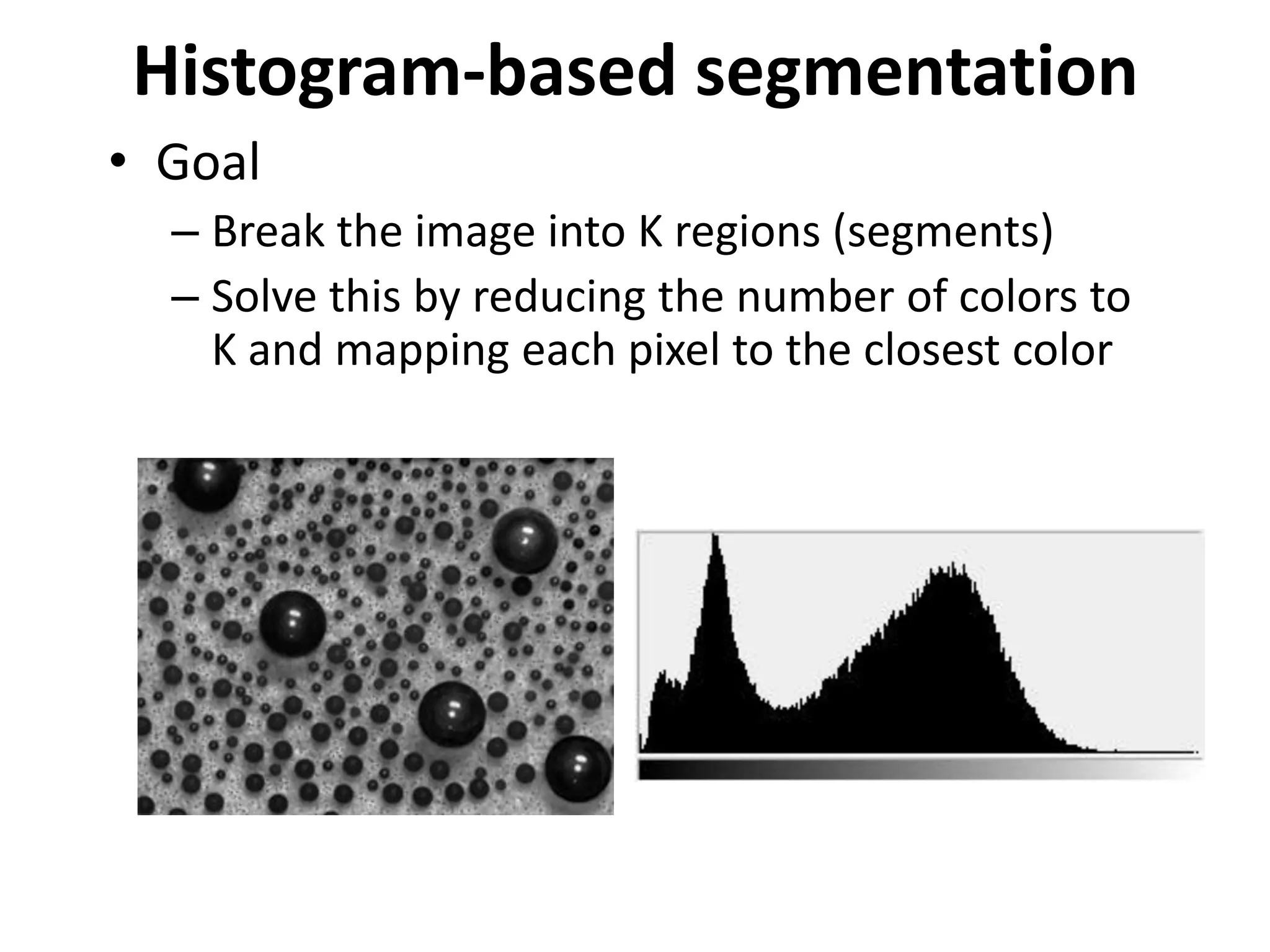 Histogram-based segmentation

• Goal

– Break the image into K regions (segments)

– Solve this by reducing the number of colors to K and mapping each pixel to the closest color